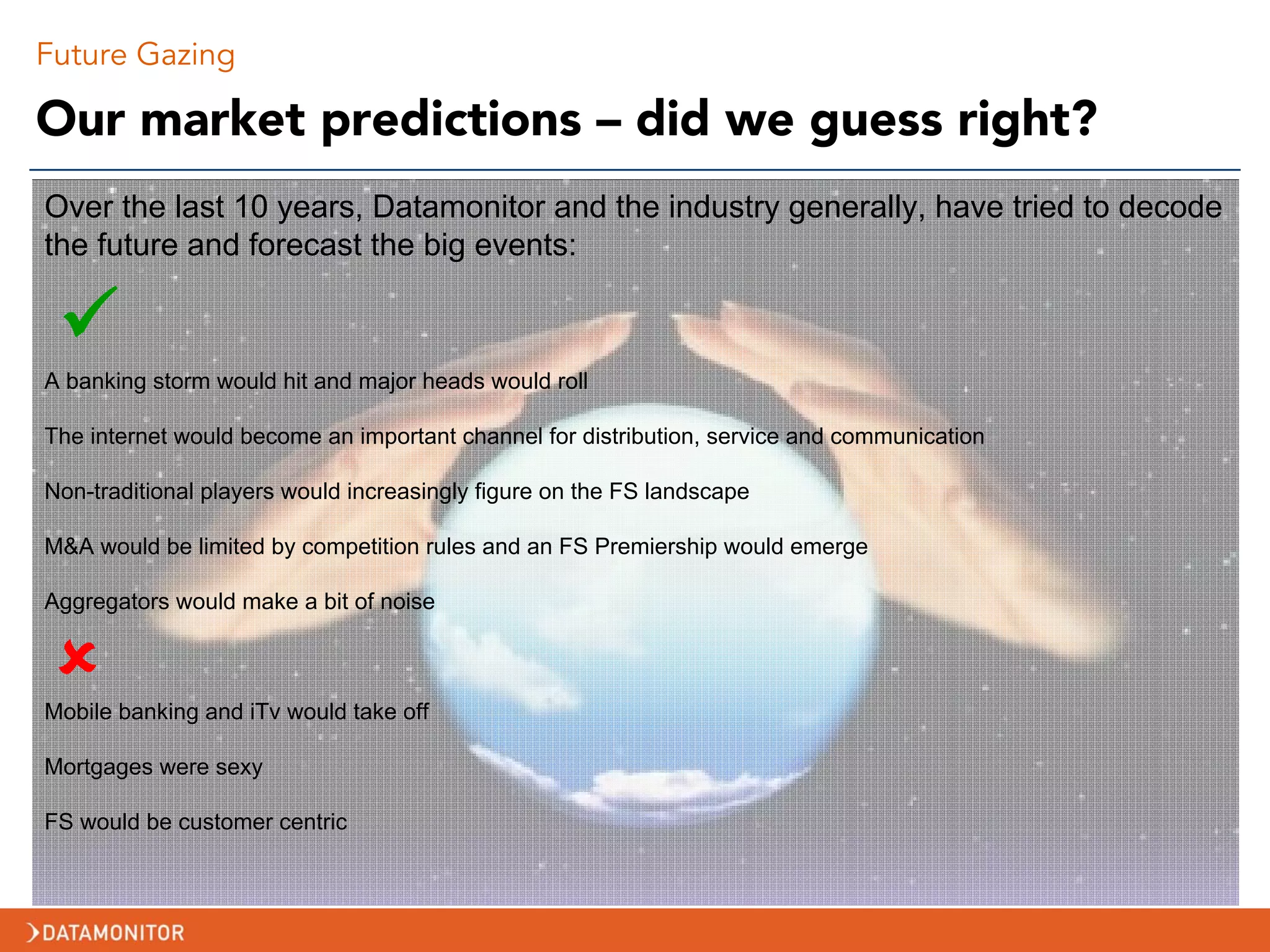 Future Gazing

Our market predictions – did we guess right?

Over the last 10 years, Datamonitor and the industry generally, have tried to decode the future and forecast the big events:

✓

A banking storm would hit and major heads would roll

The internet would become an important channel for distribution, service and communication

Non-traditional players would increasingly figure on the FS landscape

M&A would be limited by competition rules and an FS Premiership would emerge

Aggregators would make a bit of noise

✗

Mobile banking and iTv would take off

Mortgages were sexy

FS would be customer centric

DATAMONITOR